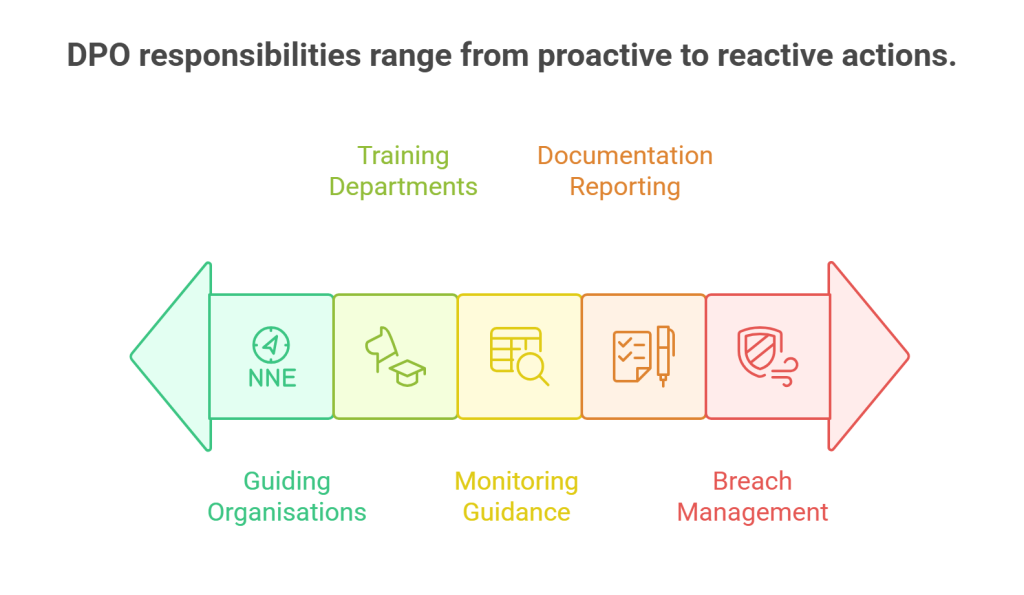 DPO responsibilities range from proactive to reactive actions.

Training Departments

Documentation Reporting

NNE

Guiding Organisations

Monitoring Guidance

Breach Management